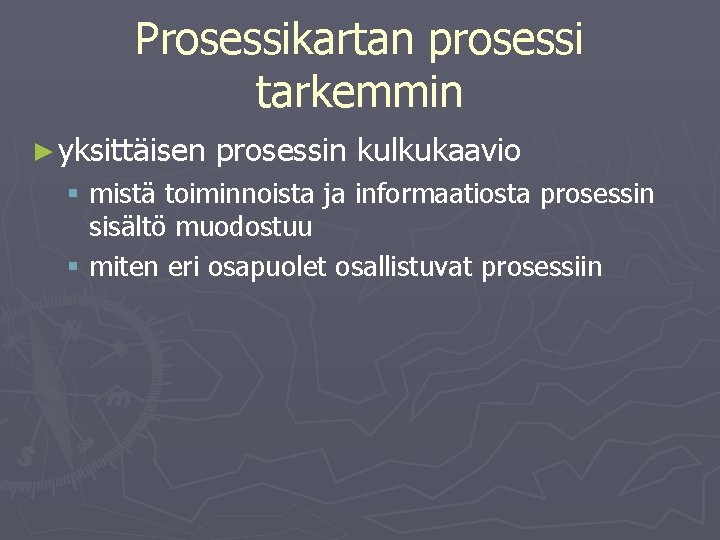 Prosessikartan prosessi tarkemmin

► yksittäisen prosessin kulkukaavio

▪ mistä toiminnoista ja informaatiosta prosessin sisältö muodostuu

▪ miten eri osapuolet osallistuvat prosessiin